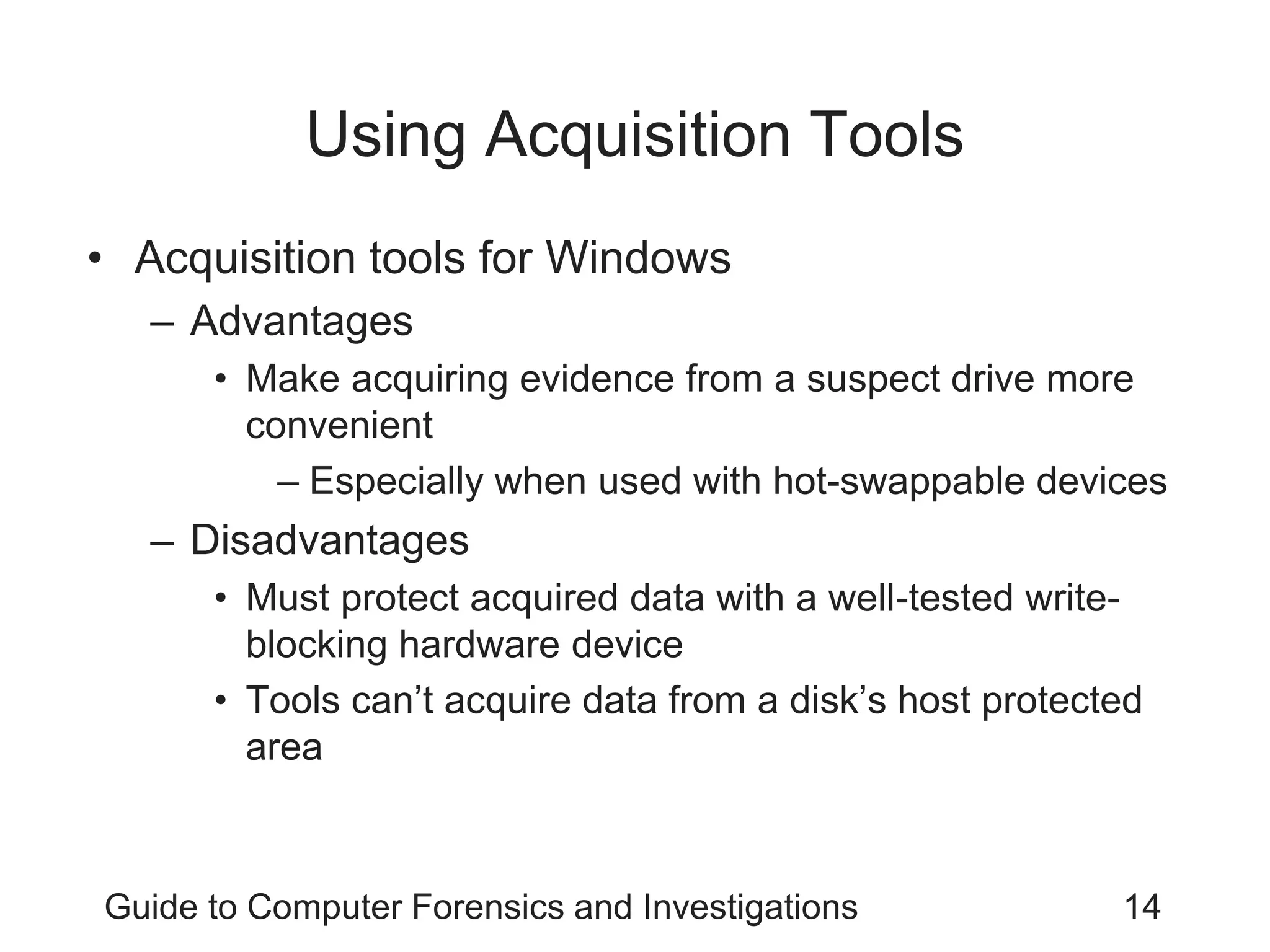 Using Acquisition Tools

• Acquisition tools for Windows
– Advantages
• Make acquiring evidence from a suspect drive more convenient
– Especially when used with hot-swappable devices
– Disadvantages
• Must protect acquired data with a well-tested write-blocking hardware device
• Tools can’t acquire data from a disk’s host protected area

Guide to Computer Forensics and Investigations 14